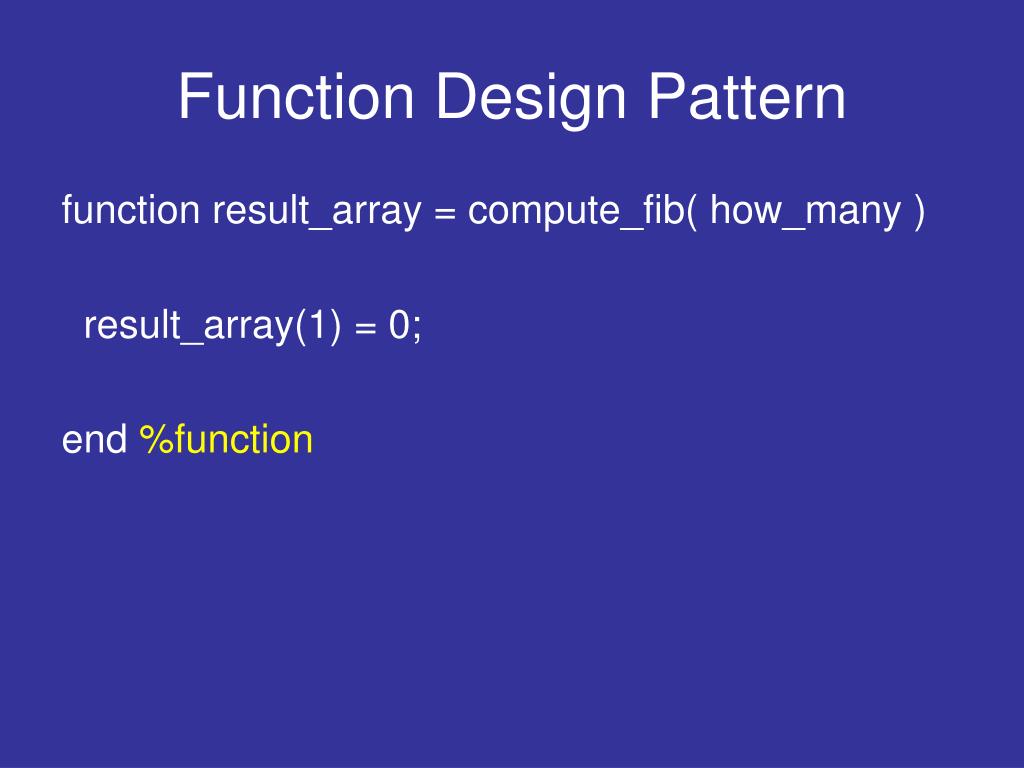 Function Design Pattern

function result_array = compute_fib( how_many )

result_array(1) = 0;

end %function